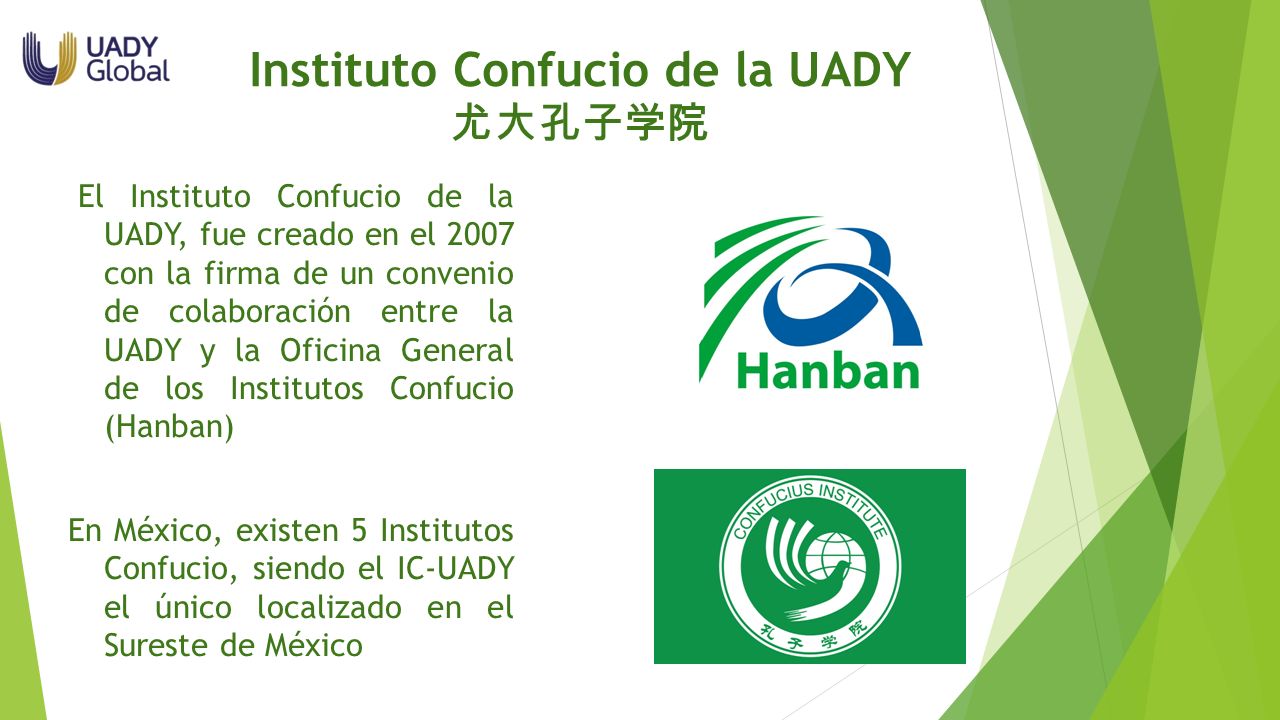 UADY Global

Instituto Confucio de la UADY
尤大孔子学院

El Instituto Confucio de la UADY, fue creado en el 2007 con la firma de un convenio de colaboración entre la UADY y la Oficina General de los Institutos Confucio (Hanban)

En México, existen 5 Institutos Confucio, siendo el IC-UADY el único localizado en el Sureste de México

Hanban

CONFUCIUS INSTITUTE
孔子学院